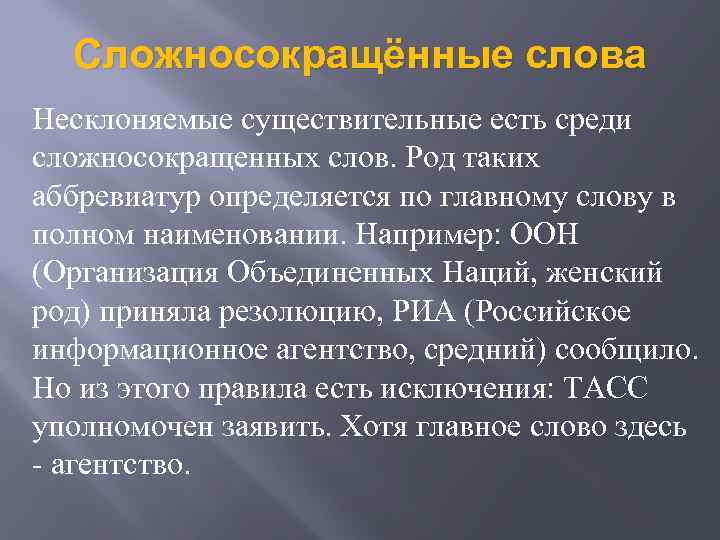 Сложносокращённые слова

Несклоняемые существительные есть среди сложносокращенных слов. Род таких аббревиатур определяется по главному слову в полном наименовании. Например: ООН (Организация Объединенных Наций, женский род) приняла резолюцию, РИА (Российское информационное агентство, средний) сообщило. Но из этого правила есть исключения: ТАСС уполномочен заявить. Хотя главное слово здесь - агентство.